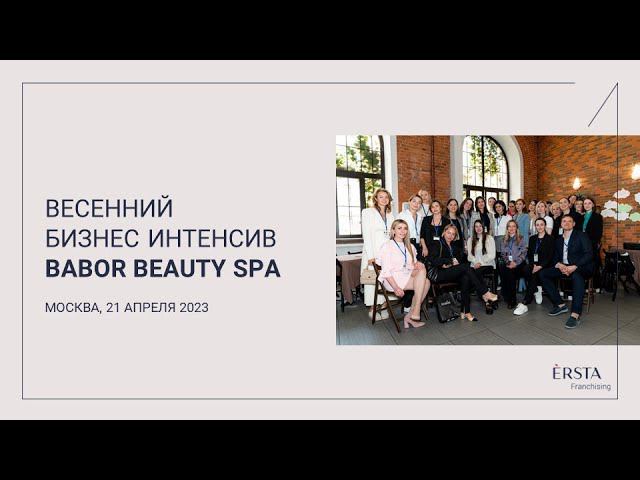 ВЕСЕННИЙ
БИЗНЕС ИНТЕНСИВ
BABOR BEAUTY SPA

МОСКВА, 21 АПРЕЛЯ 2023

ÈRSTA
Franchising